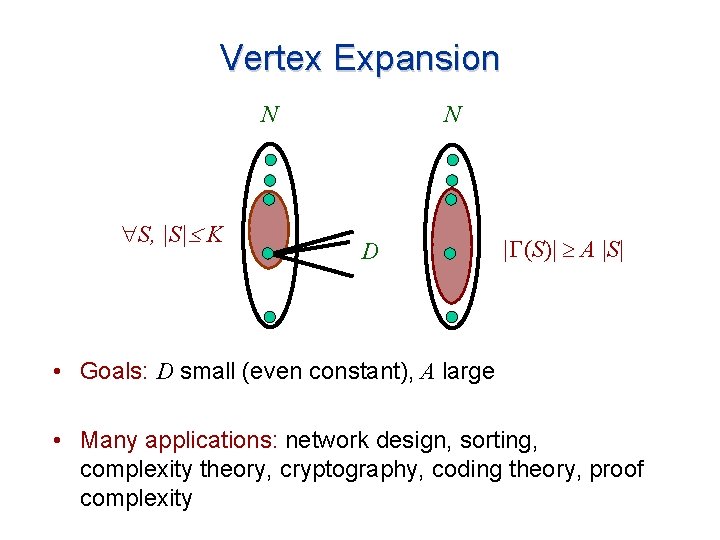 Vertex Expansion

$N$ $N$

$\forall S, |S| \leq K$ $D$ $|\Gamma(S)| \geq A\ |S|$

• Goals: $D$ small (even constant), $A$ large

• Many applications: network design, sorting, complexity theory, cryptography, coding theory, proof complexity